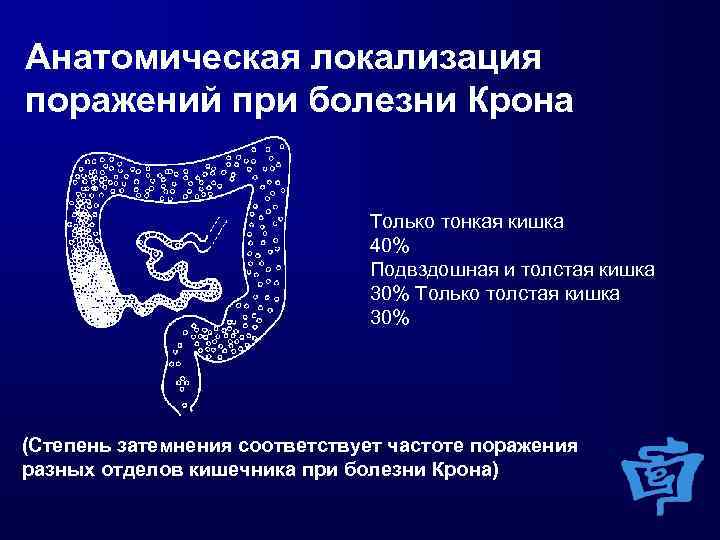 Анатомическая локализация поражений при болезни Крона

Только тонкая кишка
40%
Подвздошная и толстая кишка
30% Только толстая кишка
30%

(Степень затемнения соответствует частоте поражения разных отделов кишечника при болезни Крона)